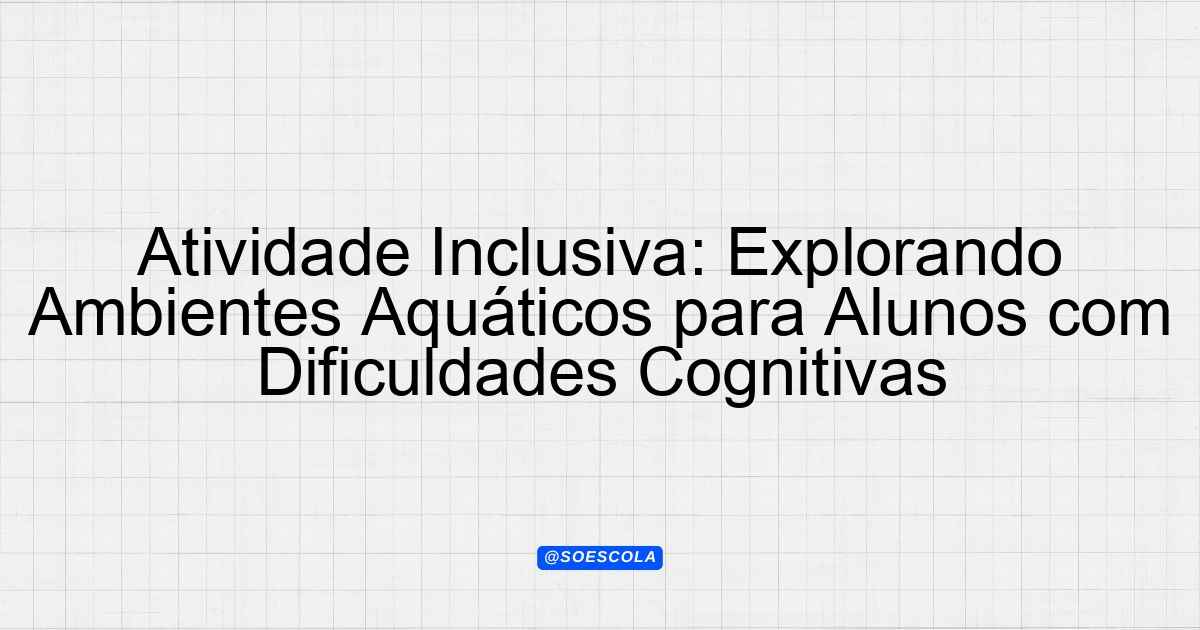 Atividade Inclusiva: Explorando Ambientes Aquáticos para Alunos com Dificuldades Cognitivas

@SOESCOLA